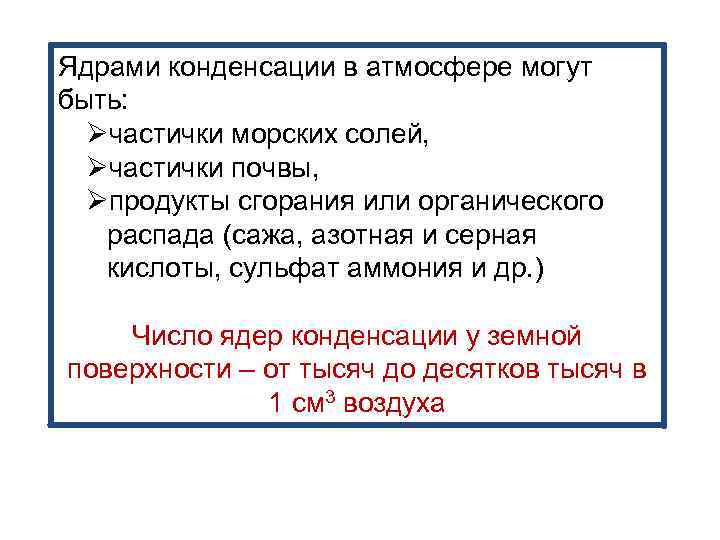 Ядрами конденсации в атмосфере могут быть:

➢частички морских солей,
➢частички почвы,
➢продукты сгорания или органического распада (сажа, азотная и серная кислоты, сульфат аммония и др.)

Число ядер конденсации у земной поверхности – от тысяч до десятков тысяч в 1 см$^3$ воздуха